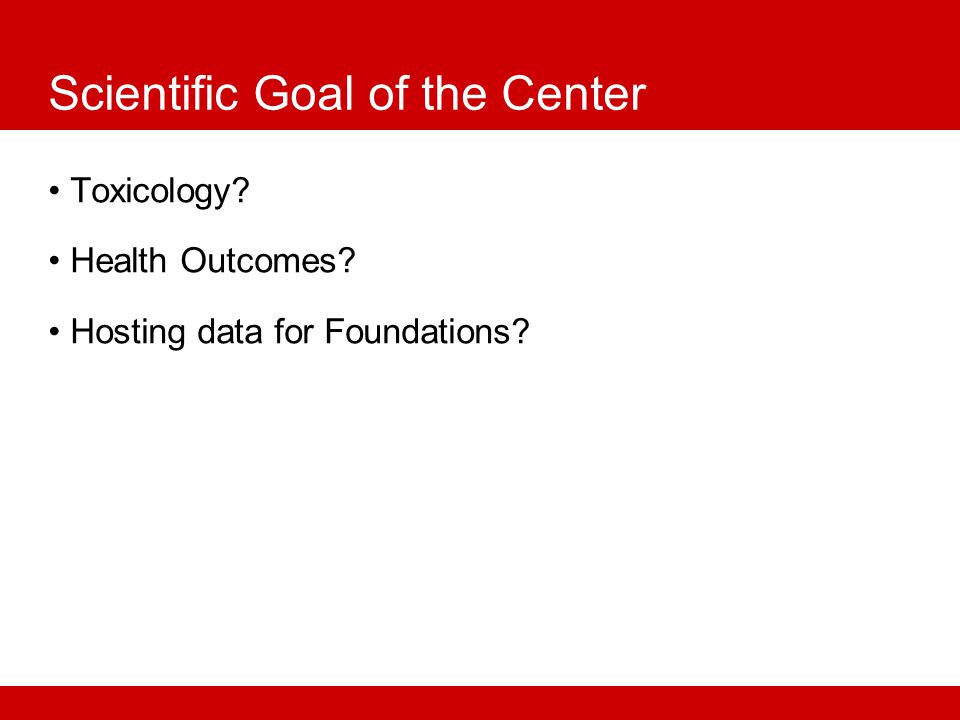 Scientific Goal of the Center

• Toxicology?

• Health Outcomes?

• Hosting data for Foundations?